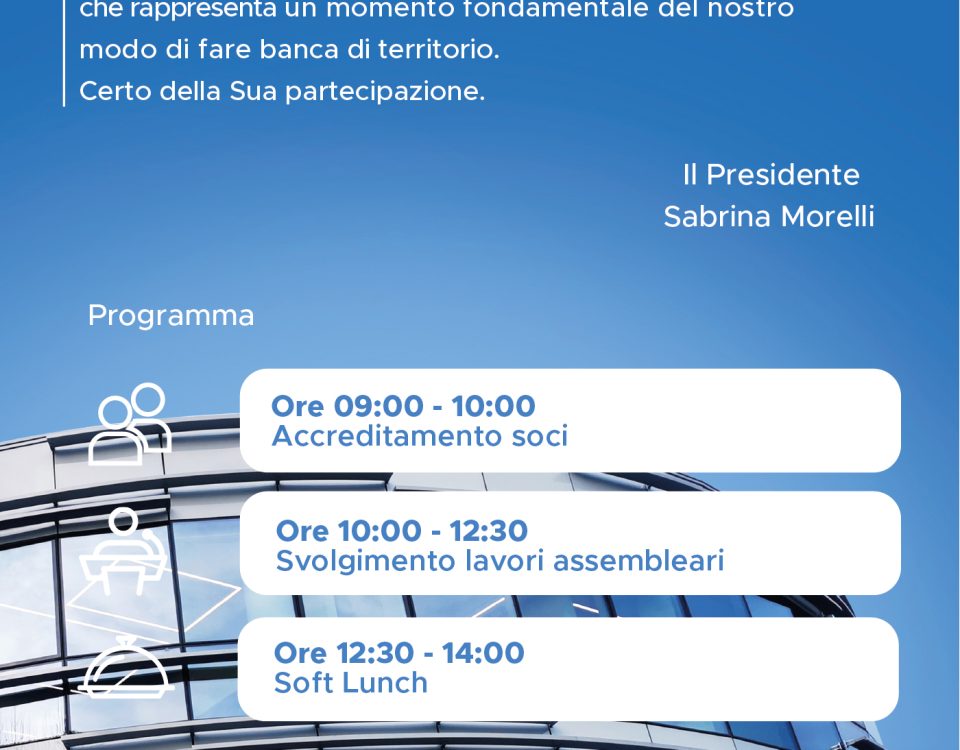 che rappresenta un momento fondamentale del nostro modo di fare banca di territorio.
Certo della Sua partecipazione.

Il Presidente
Sabrina Morelli

Programma

Ore 09:00 - 10:00
Accreditamento soci

Ore 10:00 - 12:30
Svolgimento lavori assembleari

Ore 12:30 - 14:00
Soft Lunch